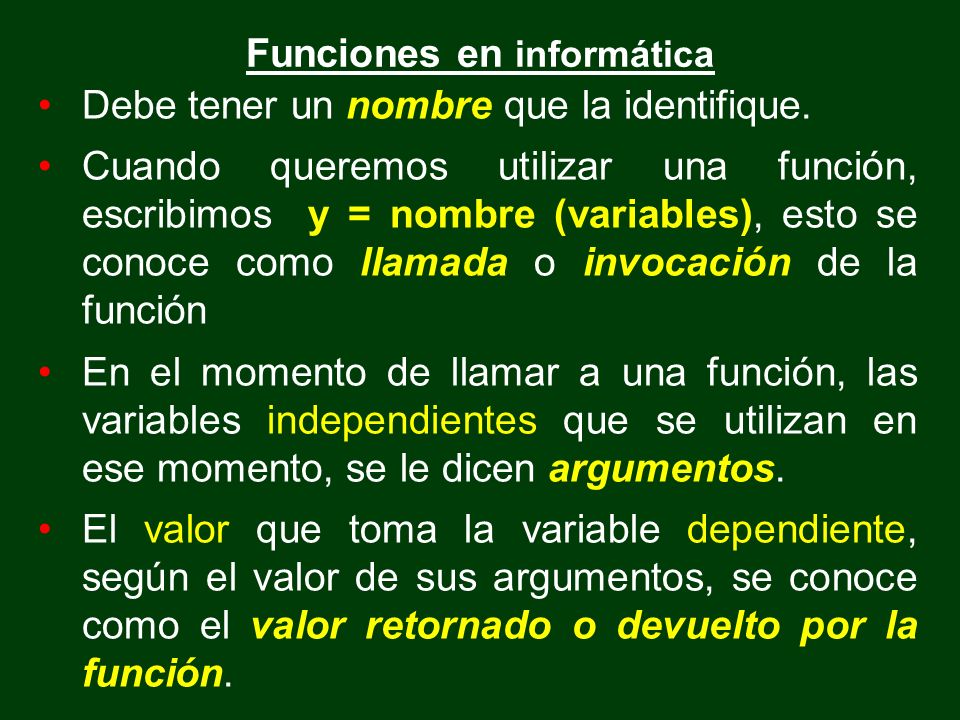 Funciones en informática

• Debe tener un nombre que la identifique.

• Cuando queremos utilizar una función, escribimos y = nombre (variables), esto se conoce como llamada o invocación de la función

• En el momento de llamar a una función, las variables independientes que se utilizan en ese momento, se le dicen argumentos.

• El valor que toma la variable dependiente, según el valor de sus argumentos, se conoce como el valor retornado o devuelto por la función.